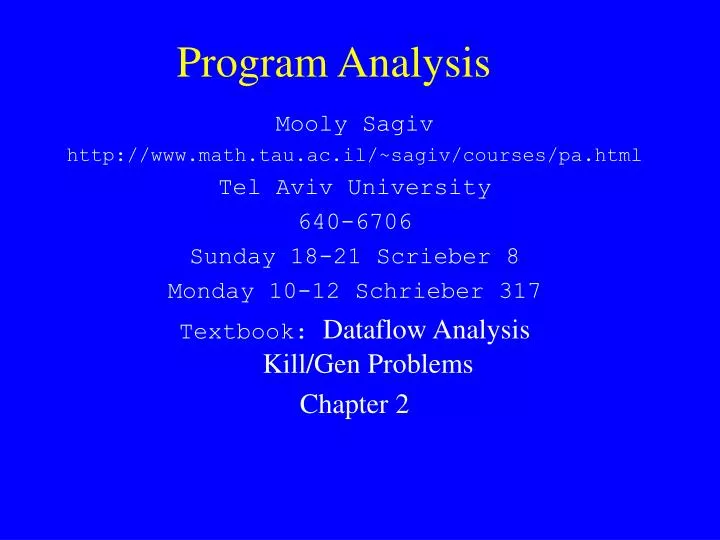 Program Analysis

Mooly Sagiv

http://www.math.tau.ac.il/~sagiv/courses/pa.html

Tel Aviv University

640-6706

Sunday 18-21 Scrieber 8

Monday 10-12 Schrieber 317

Textbook: Dataflow Analysis Kill/Gen Problems

Chapter 2